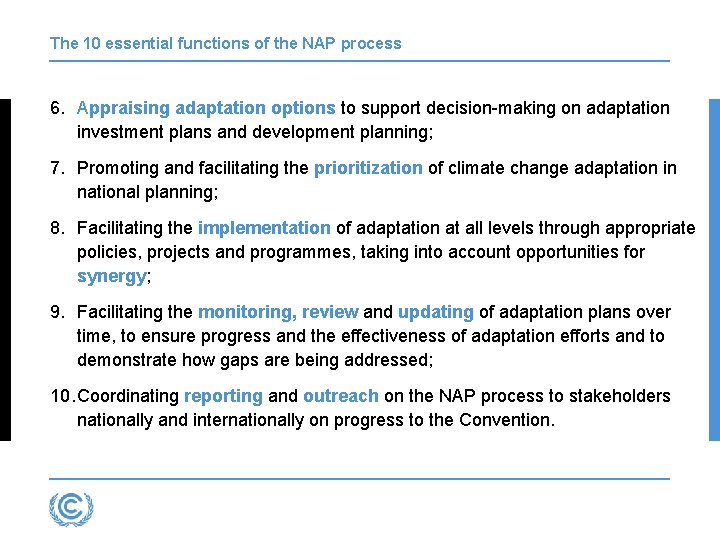 The 10 essential functions of the NAP process

6. Appraising adaptation options to support decision-making on adaptation investment plans and development planning;

7. Promoting and facilitating the prioritization of climate change adaptation in national planning;

8. Facilitating the implementation of adaptation at all levels through appropriate policies, projects and programmes, taking into account opportunities for synergy;

9. Facilitating the monitoring, review and updating of adaptation plans over time, to ensure progress and the effectiveness of adaptation efforts and to demonstrate how gaps are being addressed;

10. Coordinating reporting and outreach on the NAP process to stakeholders nationally and internationally on progress to the Convention.